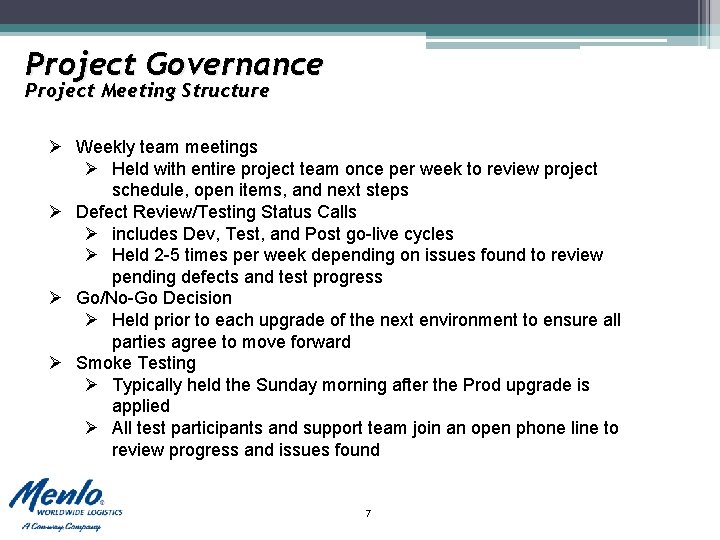 Project Governance
Project Meeting Structure

➢ Weekly team meetings
 ➢ Held with entire project team once per week to review project schedule, open items, and next steps
➢ Defect Review/Testing Status Calls
 ➢ includes Dev, Test, and Post go-live cycles
 ➢ Held 2-5 times per week depending on issues found to review pending defects and test progress
➢ Go/No-Go Decision
 ➢ Held prior to each upgrade of the next environment to ensure all parties agree to move forward
➢ Smoke Testing
 ➢ Typically held the Sunday morning after the Prod upgrade is applied
 ➢ All test participants and support team join an open phone line to review progress and issues found

Menlo® WORLDWIDE LOGISTICS
A Con-way Company

7